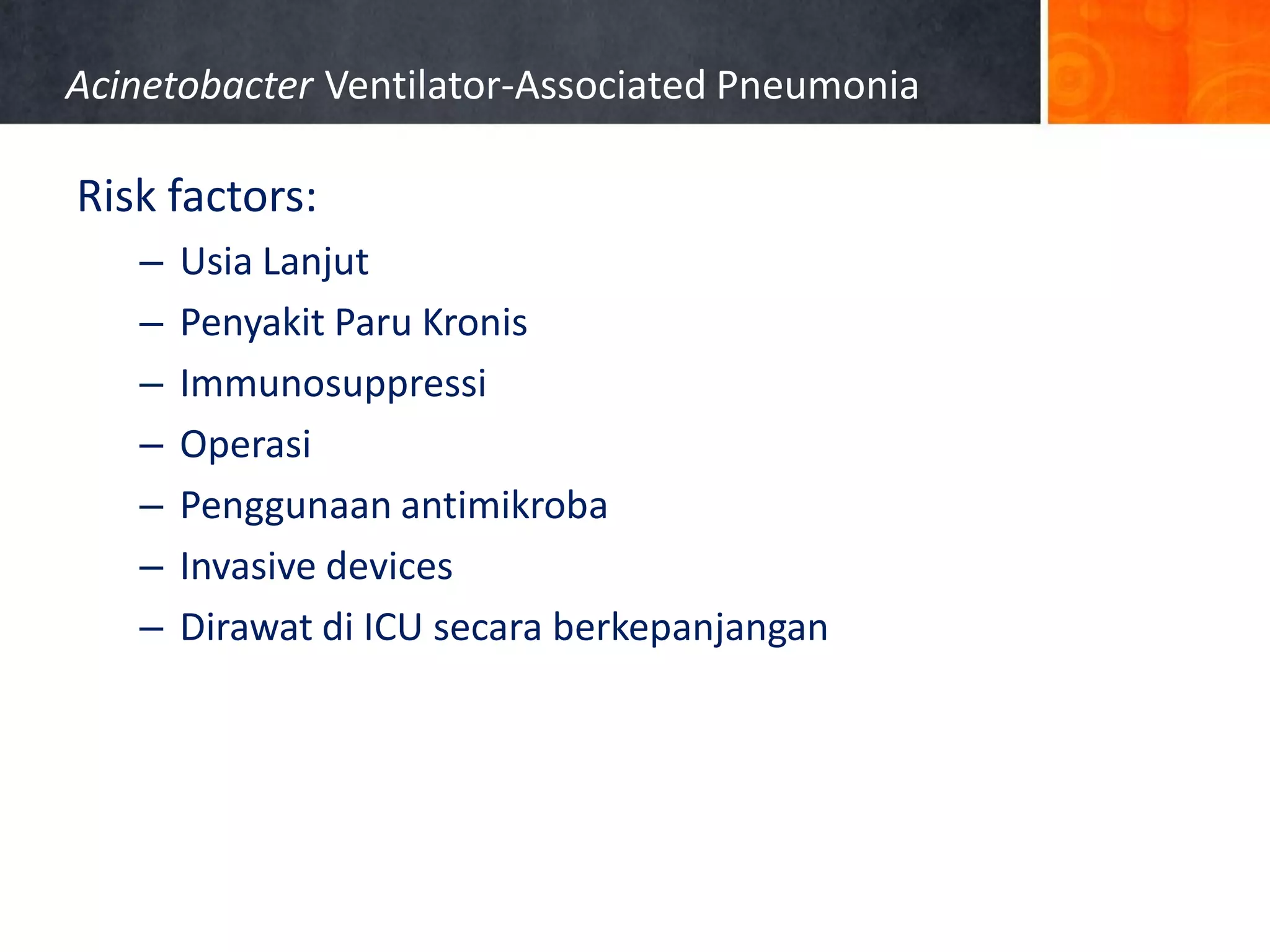 Acinetobacter Ventilator-Associated Pneumonia

Risk factors:

– Usia Lanjut
– Penyakit Paru Kronis
– Immunosuppressi
– Operasi
– Penggunaan antimikroba
– Invasive devices
– Dirawat di ICU secara berkepanjangan